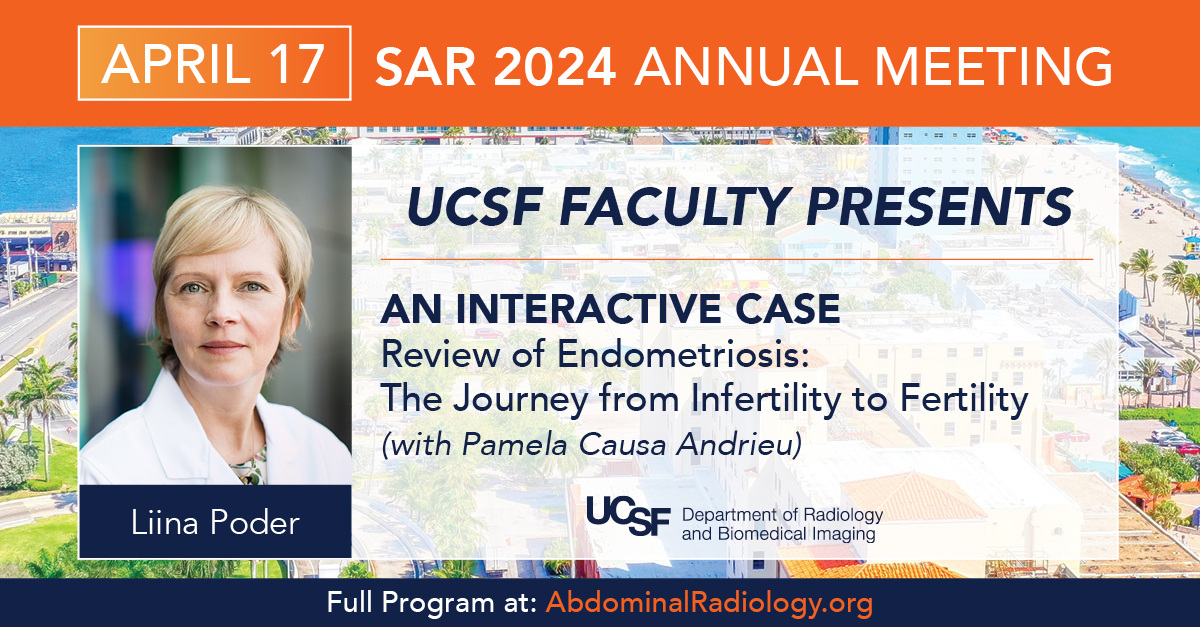 APRIL 17 SAR 2024 ANNUAL MEETING

UCSF FACULTY PRESENTS

AN INTERACTIVE CASE
Review of Endometriosis: The Journey from Infertility to Fertility
(with Pamela Causa Andrieu)

Liina Poder

UCSF Department of Radiology and Biomedical Imaging

Full Program at: AbdominalRadiology.org